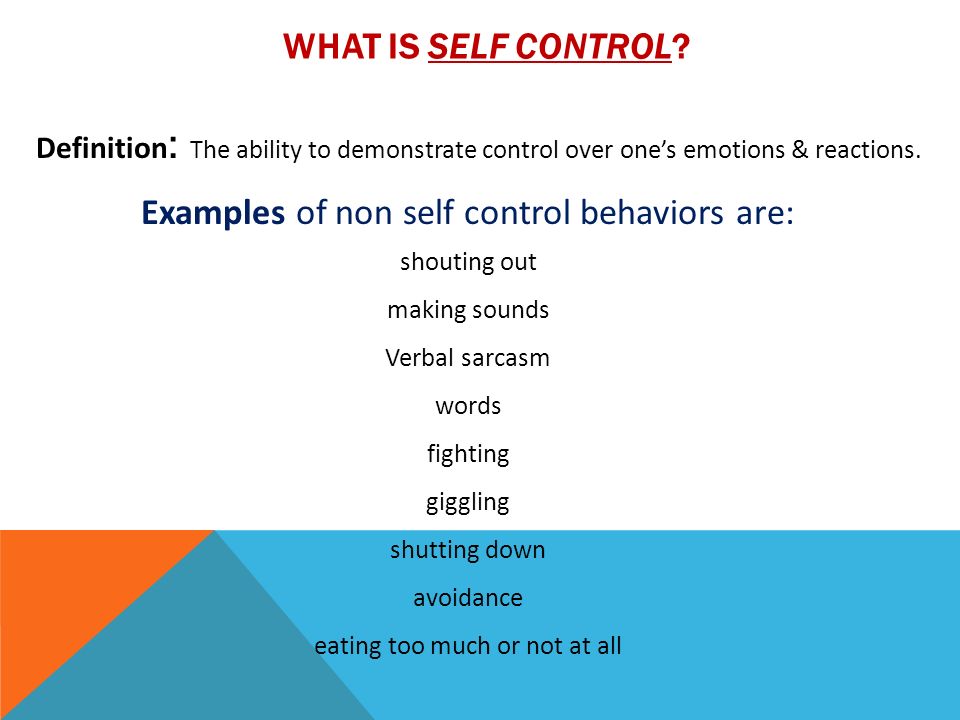 WHAT IS SELF CONTROL?

Definition: The ability to demonstrate control over one's emotions & reactions.

Examples of non self control behaviors are:

shouting out

making sounds

Verbal sarcasm

words

fighting

giggling

shutting down

avoidance

eating too much or not at all